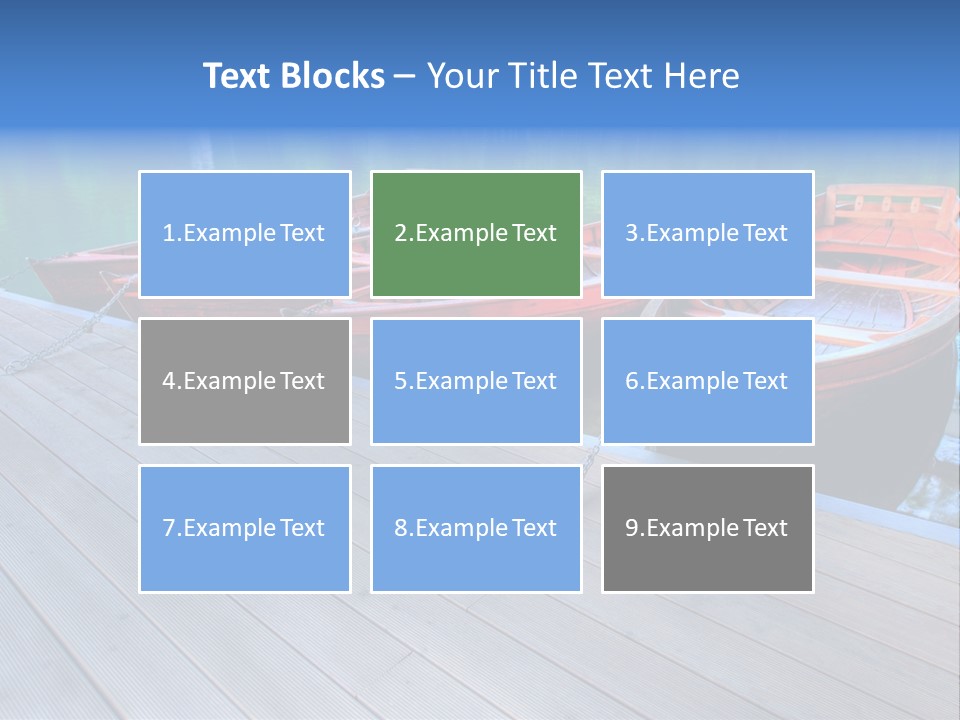 Text Blocks – Your Title Text Here

1.Example Text

2.Example Text

3.Example Text

4.Example Text

5.Example Text

6.Example Text

7.Example Text

8.Example Text

9.Example Text